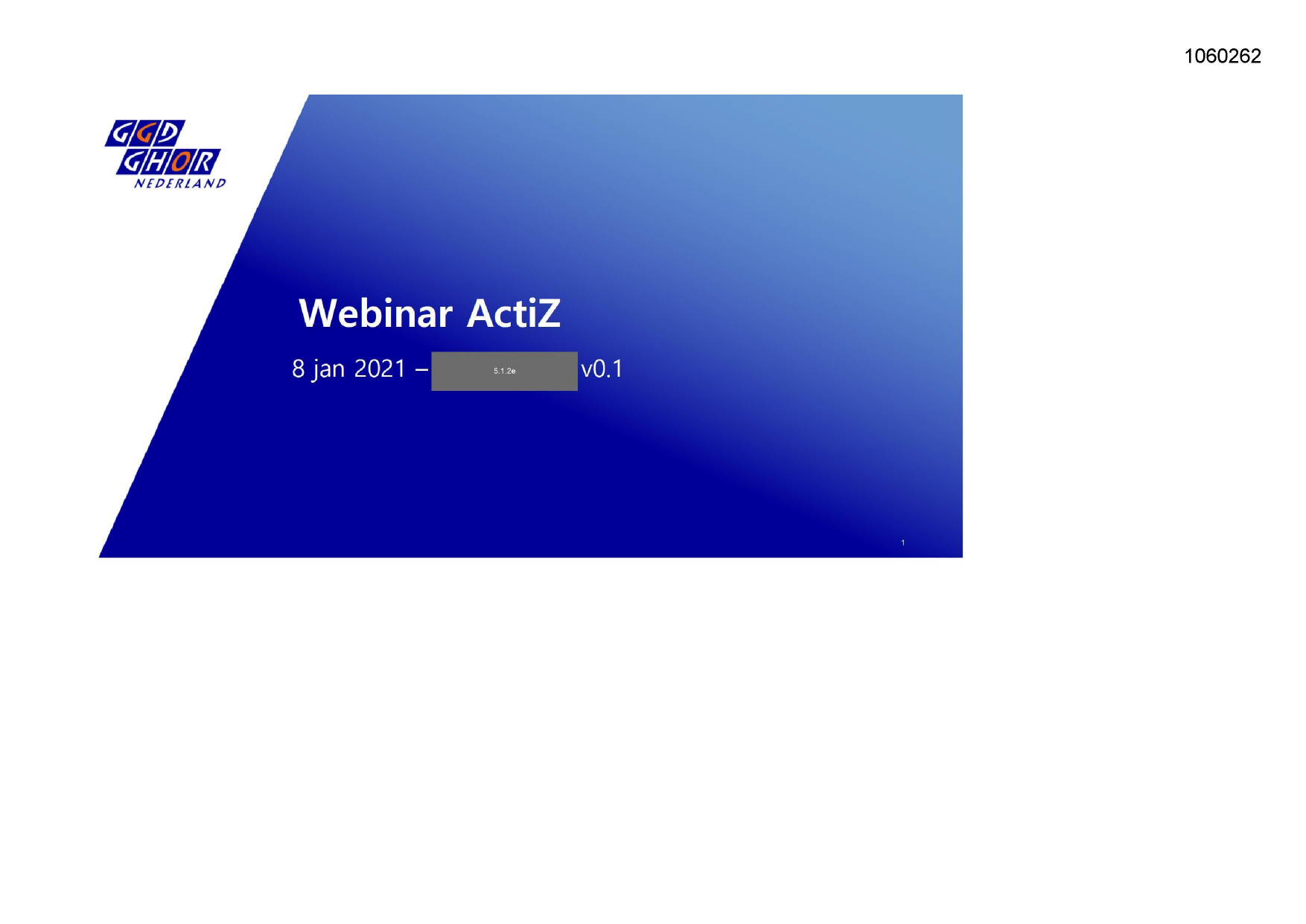 1060262

GGD
GHOR
NEDERLAND

Webinar ActiZ

8 jan 2021 – 5.1.2e v0.1

1